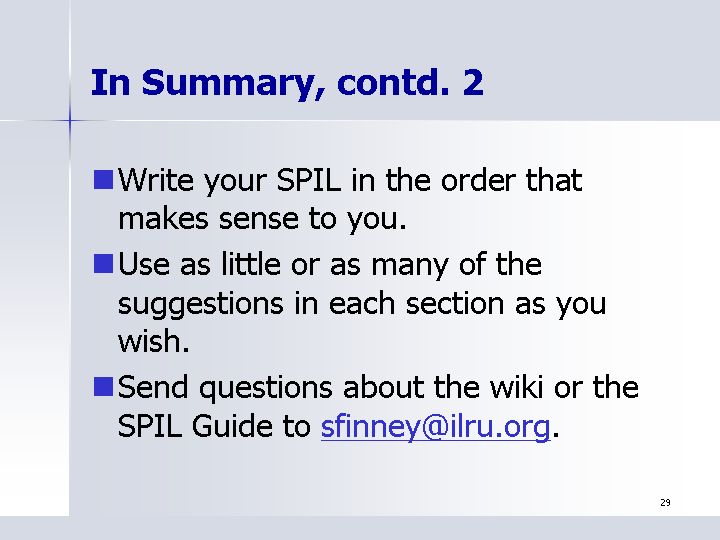 In Summary, contd. 2

Write your SPIL in the order that makes sense to you.

Use as little or as many of the suggestions in each section as you wish.

Send questions about the wiki or the SPIL Guide to sfinney@ilru.org.

29